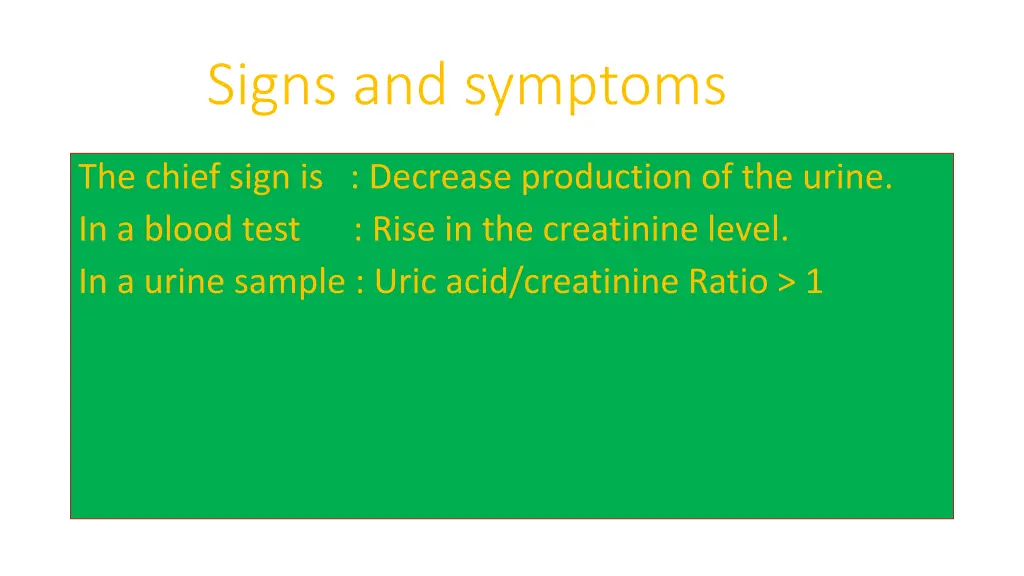 Signs and symptoms

The chief sign is : Decrease production of the urine.
In a blood test : Rise in the creatinine level.
In a urine sample : Uric acid/creatinine Ratio > 1